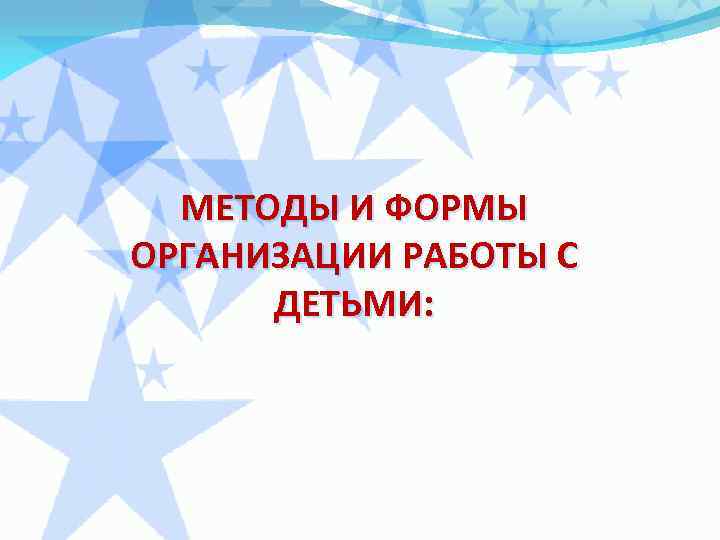 МЕТОДЫ И ФОРМЫ ОРГАНИЗАЦИИ РАБОТЫ С ДЕТЬМИ: